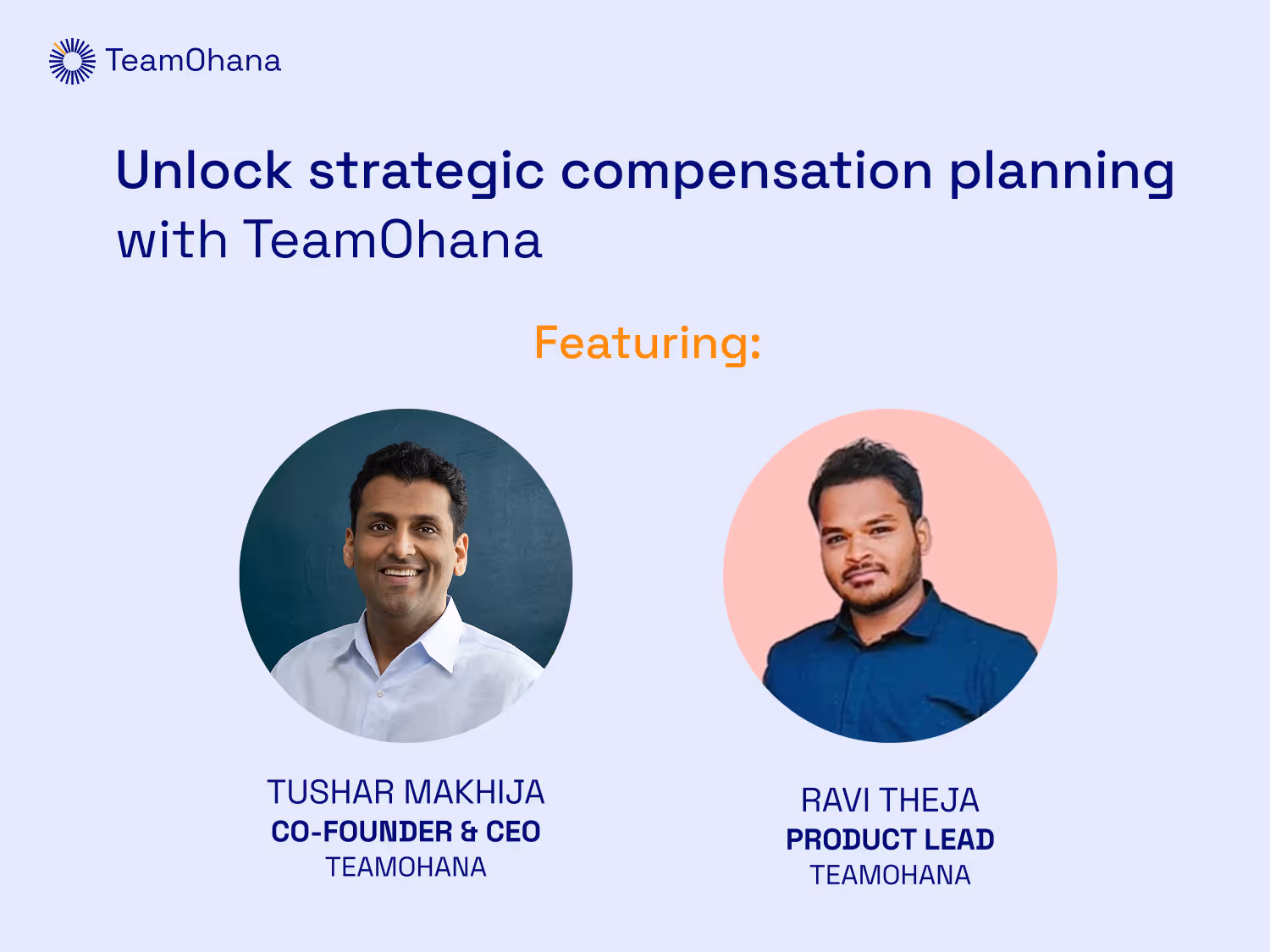 TeamOhana

Unlock strategic compensation planning with TeamOhana

Featuring:

TUSHAR MAKHIJA
CO-FOUNDER & CEO
TEAMOHANA

RAVI THEJA
PRODUCT LEAD
TEAMOHANA